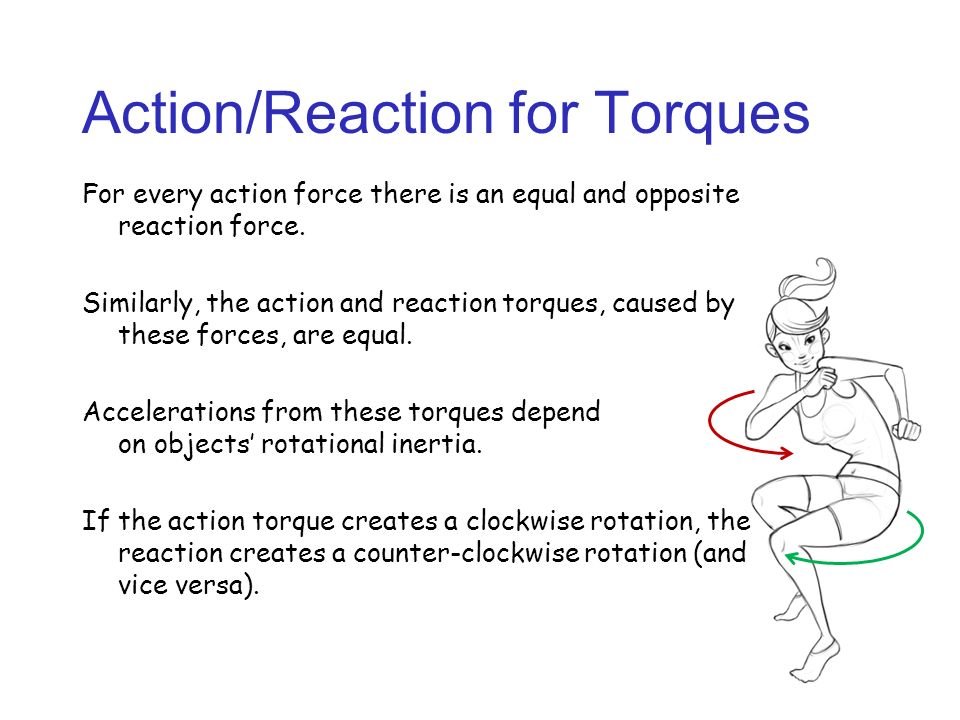 Action/Reaction for Torques

For every action force there is an equal and opposite reaction force.

Similarly, the action and reaction torques, caused by these forces, are equal.

Accelerations from these torques depend on objects' rotational inertia.

If the action torque creates a clockwise rotation, the reaction creates a counter-clockwise rotation (and vice versa).